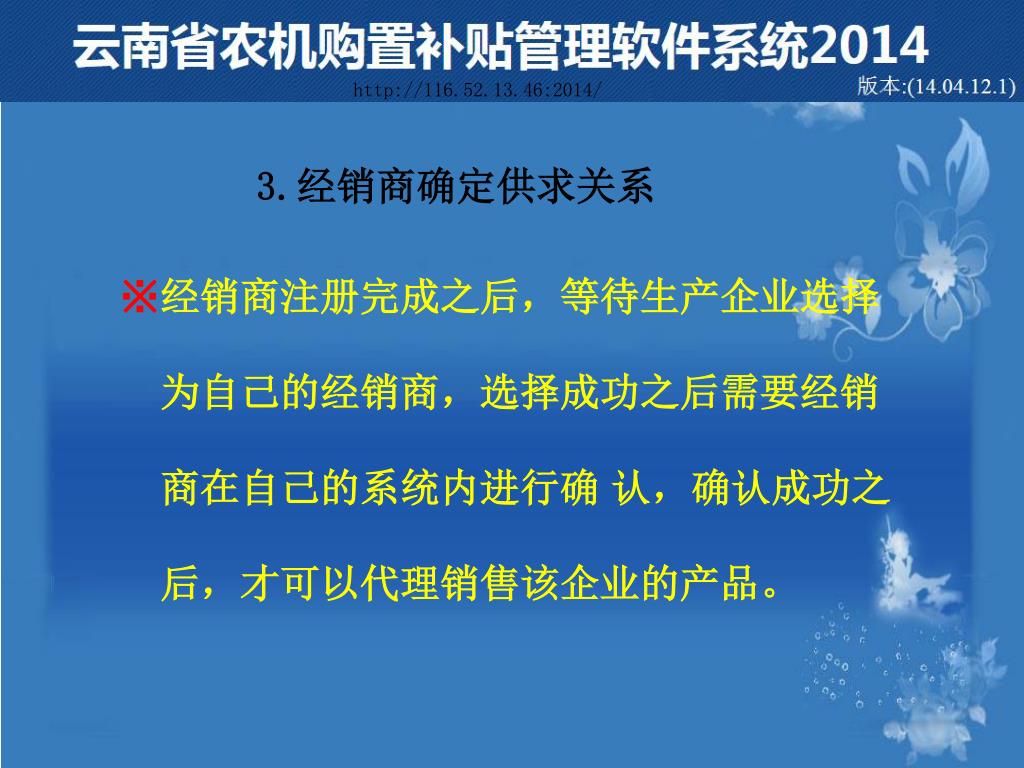 云南省农机购置补贴管理软件系统2014

http://116.52.13.46:2014/

版本:(14.04.12.1)

3.经销商确定供求关系

※经销商注册完成之后，等待生产企业选择为自己的经销商，选择成功之后需要经销商在自己的系统内进行确 认，确认成功之后，才可以代理销售该企业的产品。